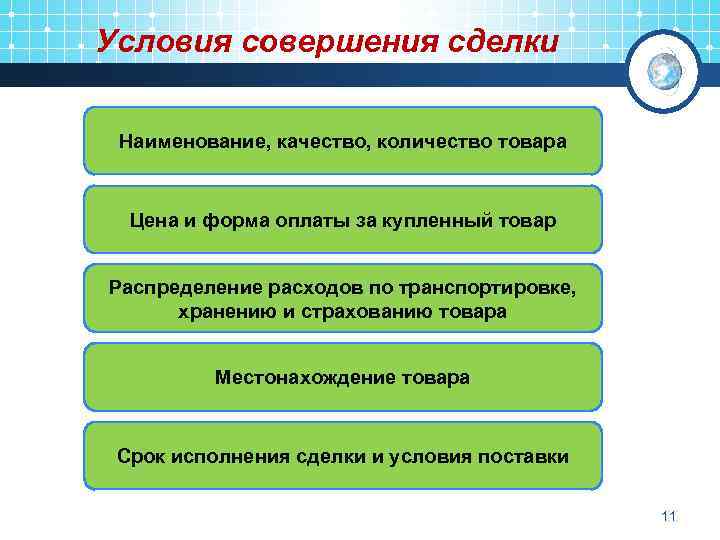 Условия совершения сделки

Наименование, качество, количество товара

Цена и форма оплаты за купленный товар

Распределение расходов по транспортировке, хранению и страхованию товара

Местонахождение товара

Срок исполнения сделки и условия поставки

11